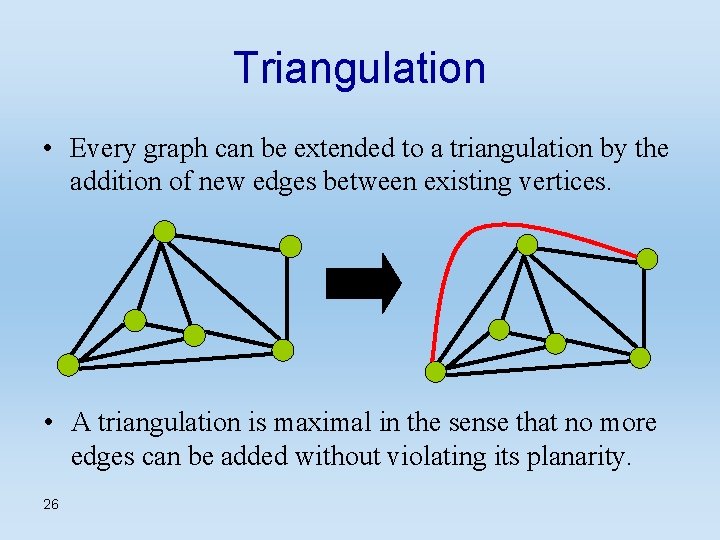 Triangulation

• Every graph can be extended to a triangulation by the addition of new edges between existing vertices.

• A triangulation is maximal in the sense that no more edges can be added without violating its planarity.

26